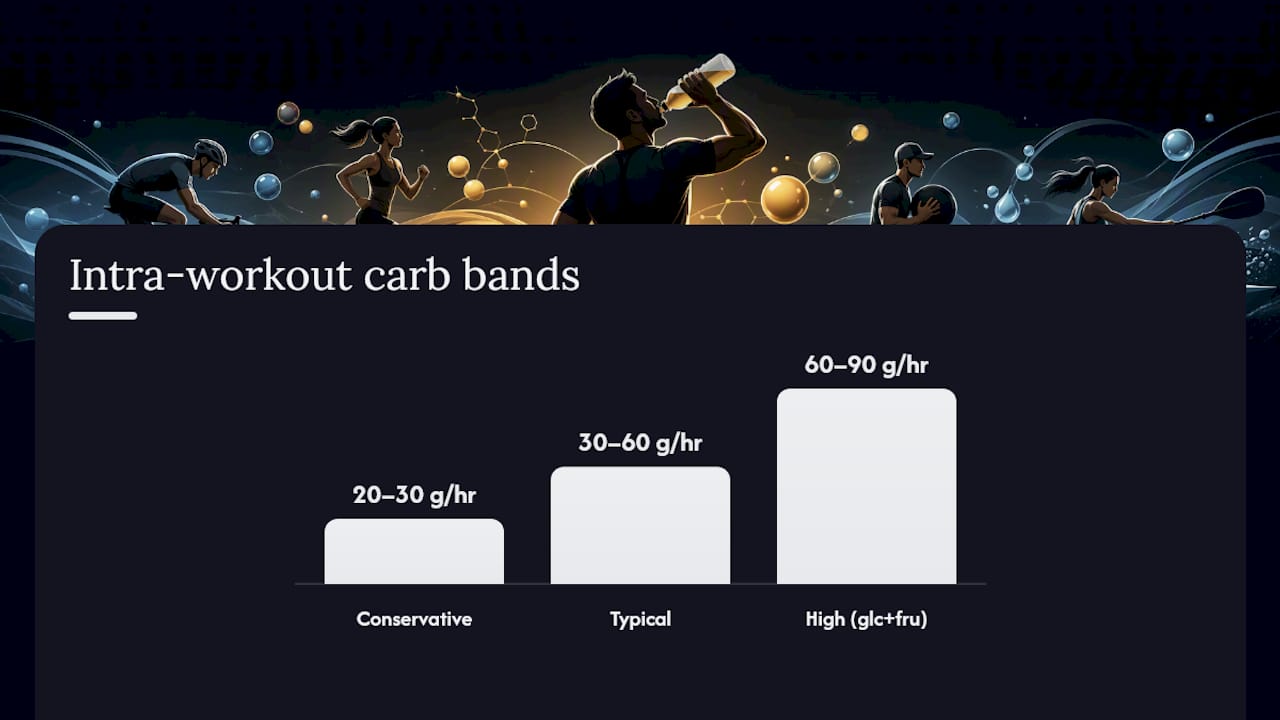 Intra-workout carb bands

20–30 g/hr

30–60 g/hr

60–90 g/hr

Conservative

Typical

High (glc+fru)